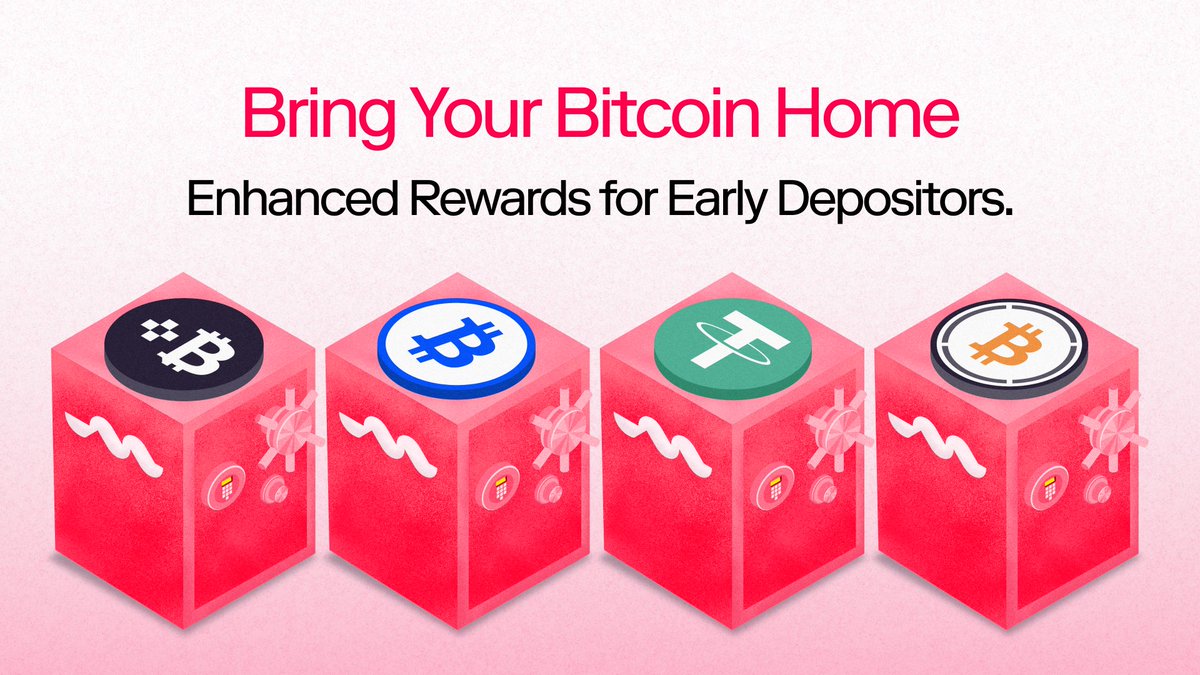 Bring Your Bitcoin Home

Enhanced Rewards for Early Depositors.